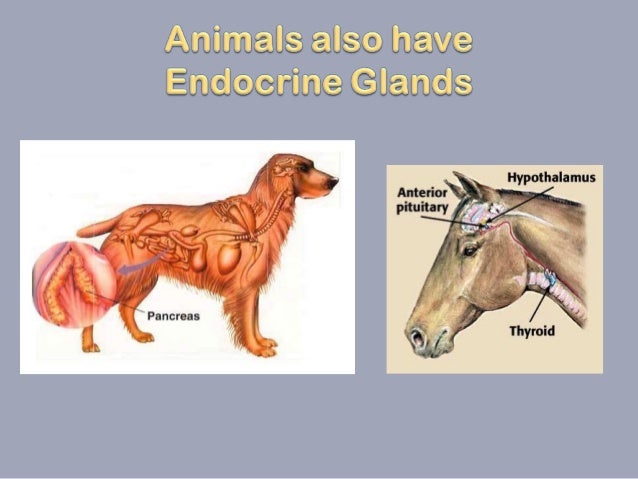 Animals also have Endocrine Glands

Pancreas

Hypothalamus

Anterior pituitary

Thyroid